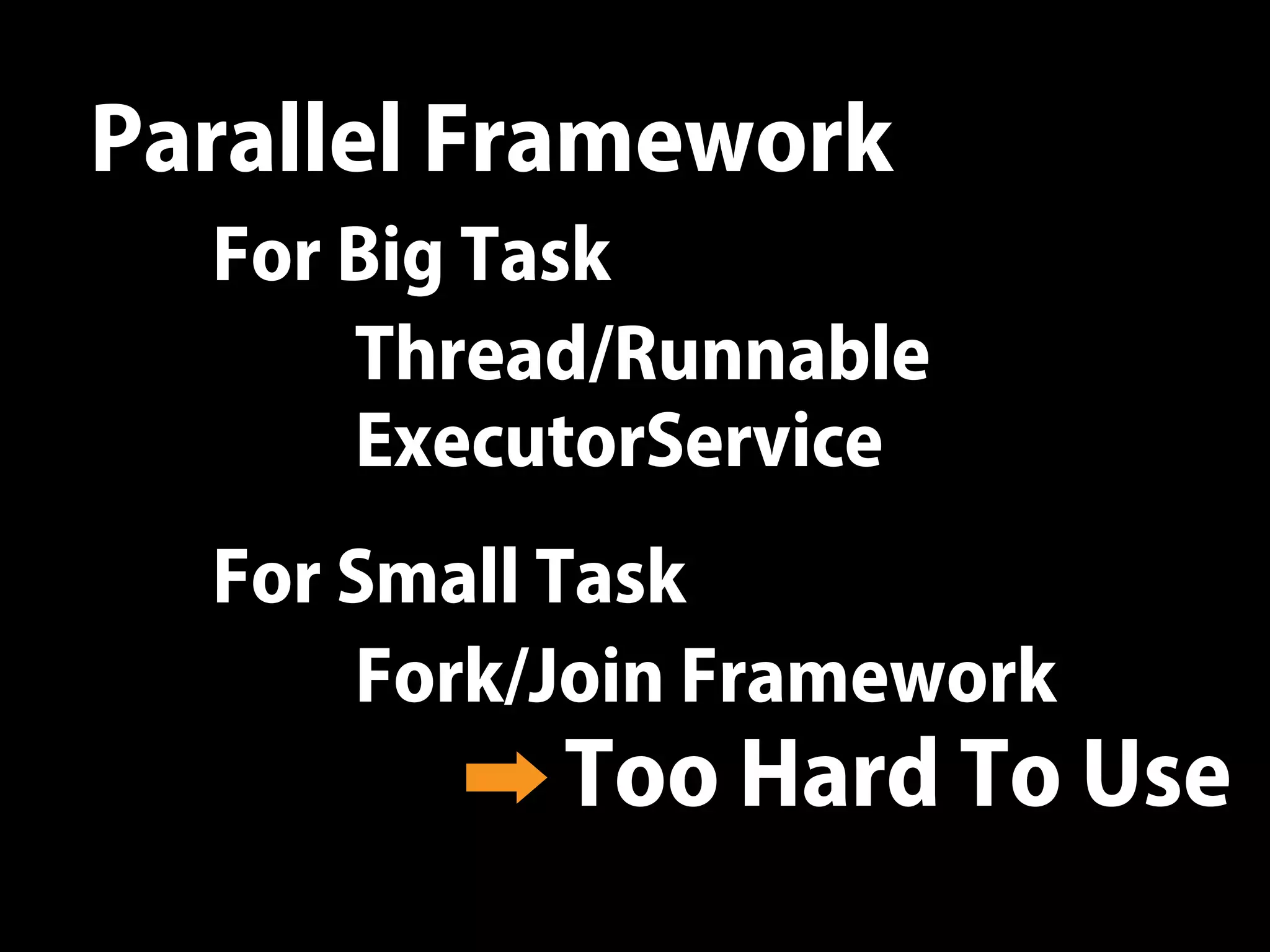 Parallel Framework

For Big Task

Thread/Runnable
ExecutorService

For Small Task

Fork/Join Framework

➡ Too Hard To Use